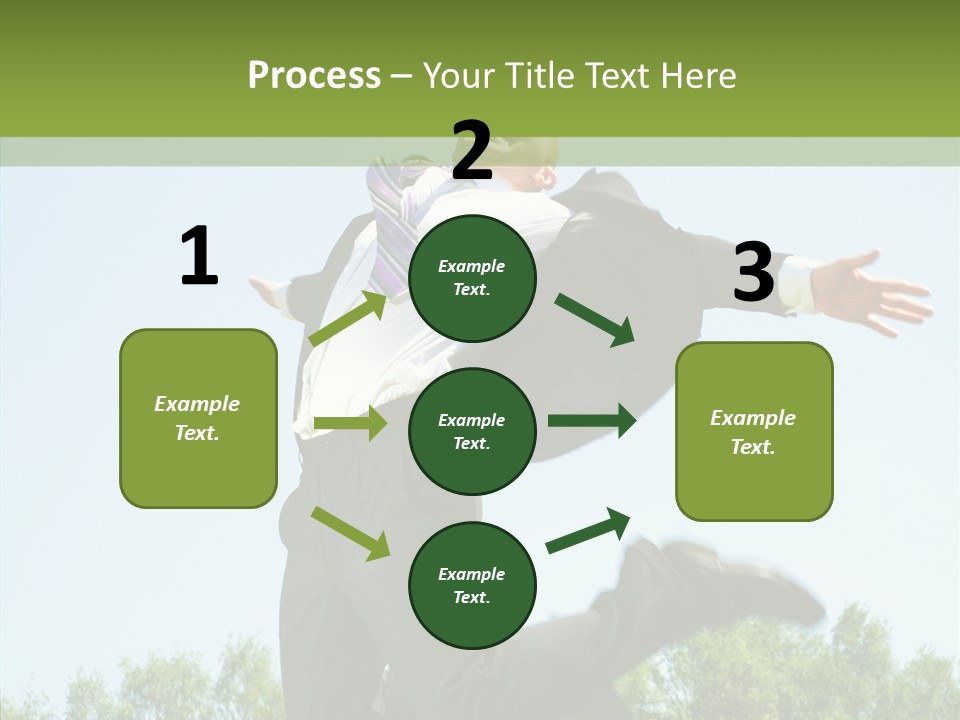 Process – Your Title Text Here

1

Example Text.

2

Example Text.

Example Text.

Example Text.

3

Example Text.